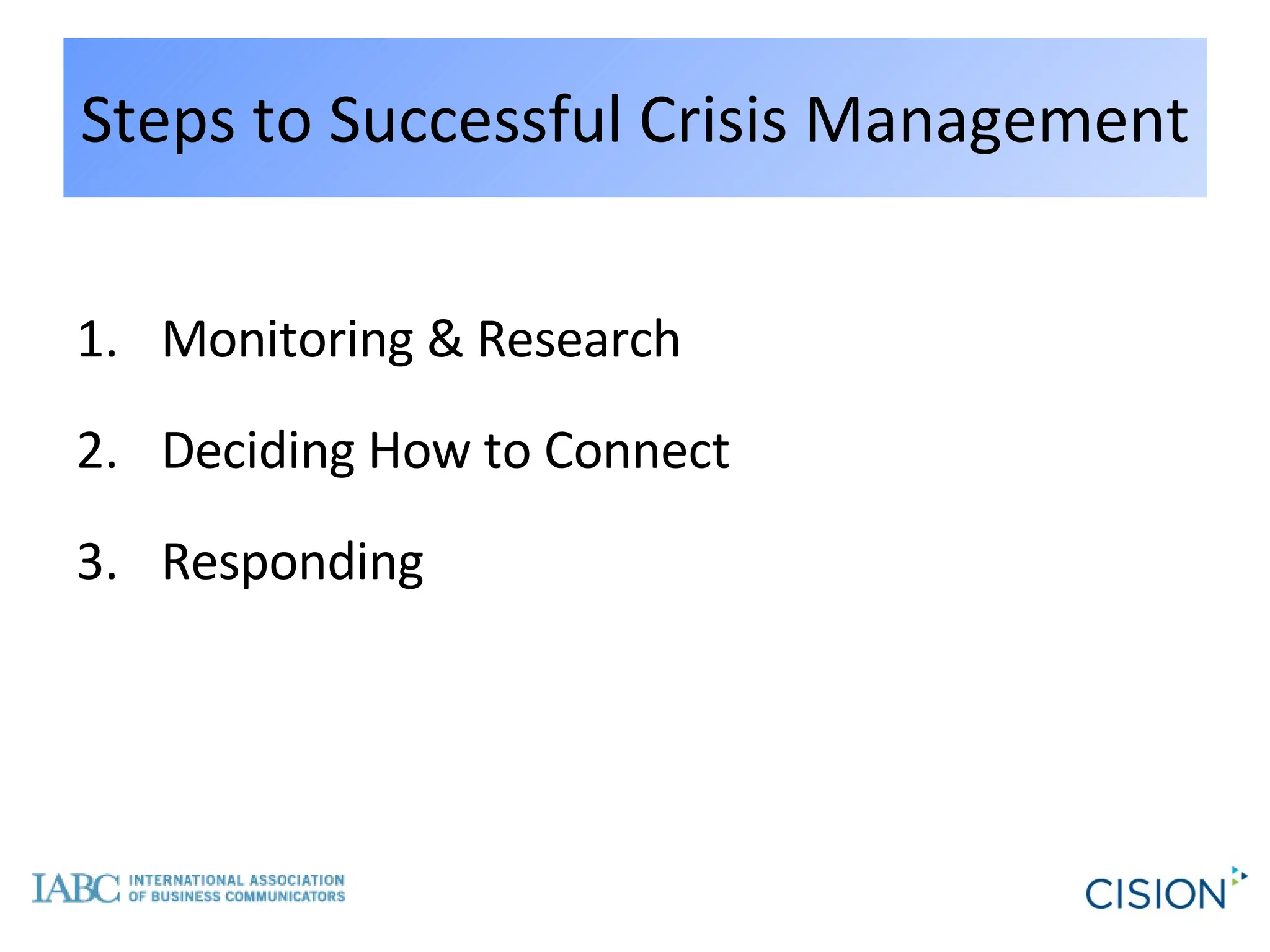 Steps to Successful Crisis Management

1. Monitoring & Research

2. Deciding How to Connect

3. Responding

IABC INTERNATIONAL ASSOCIATION OF BUSINESS COMMUNICATORS

CISION